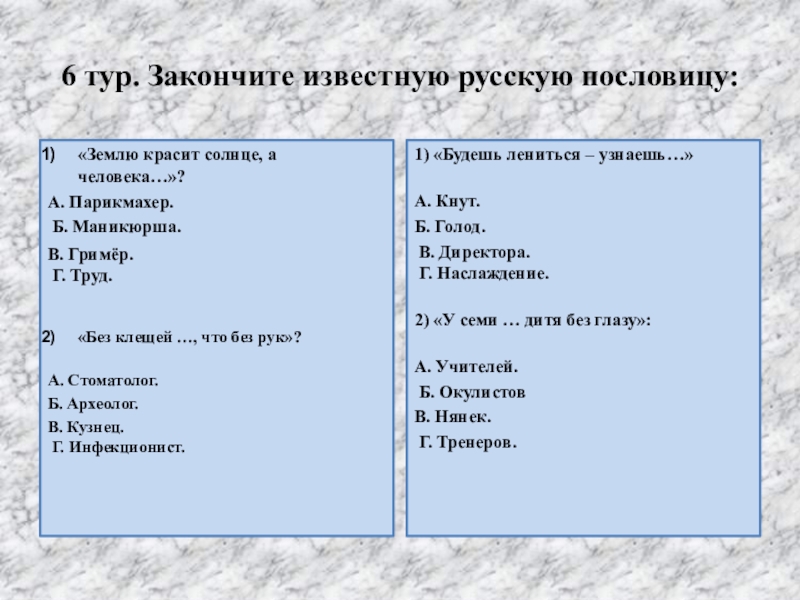 6 тур. Закончите известную русскую пословицу:

1) «Землю красит солнце, а человека…»?

А. Парикмахер.
Б. Маникюрша.
В. Гримёр.
Г. Труд.

2) «Без клещей …, что без рук»?

А. Стоматолог.
Б. Археолог.
В. Кузнец.
Г. Инфекционист.

1) «Будешь лениться – узнаешь…»

А. Кнут.
Б. Голод.
В. Директора.
Г. Наслаждение.

2) «У семи … дитя без глазу»:

А. Учителей.
Б. Окулистов
В. Нянек.
Г. Тренеров.